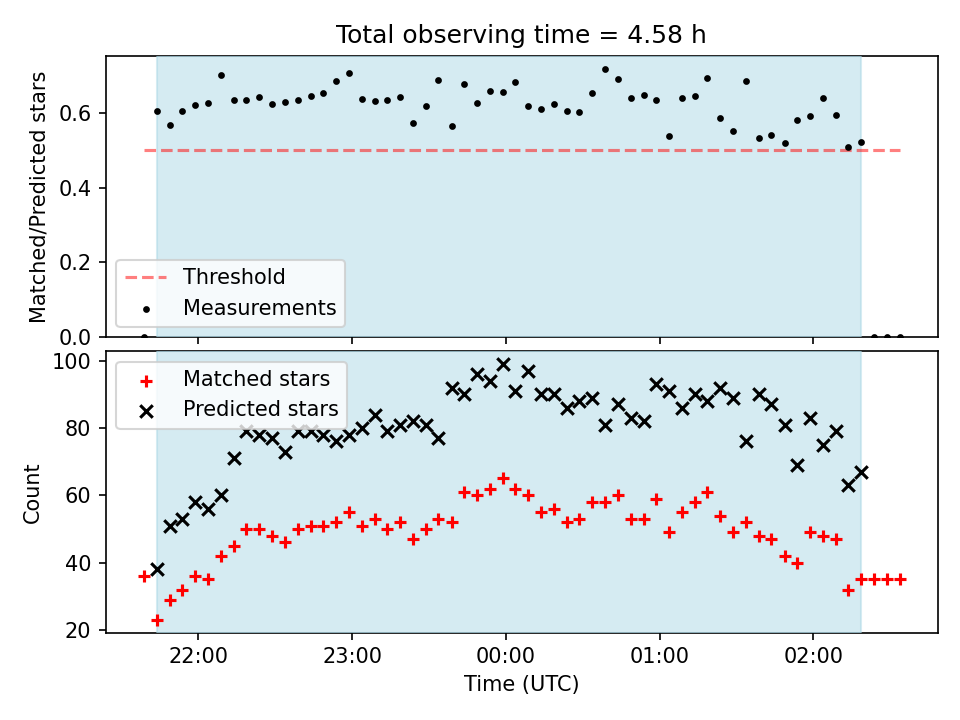 Total observing time = 4.58 h

Matched/Predicted stars

0.6
0.4
0.2
0.0

Threshold
Measurements

Count

100
80
60
40
20

Matched stars
Predicted stars

22:00
23:00
00:00
01:00
02:00

Time (UTC)